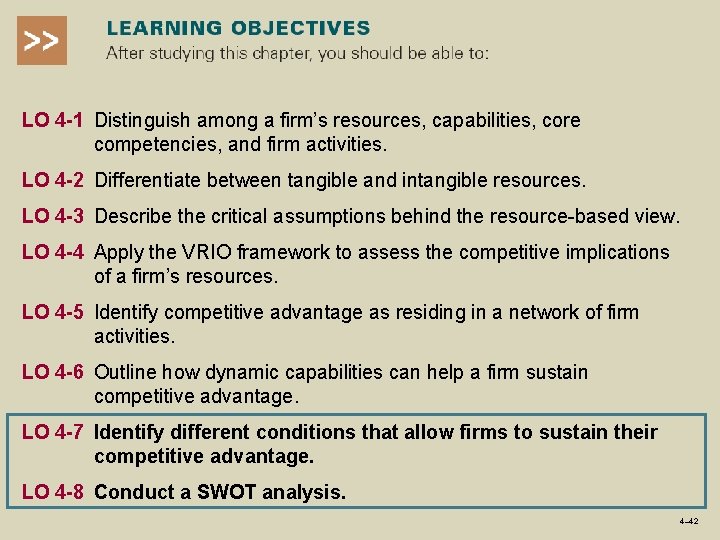 >>

LEARNING OBJECTIVES
After studying this chapter, you should be able to:

LO 4-1 Distinguish among a firm's resources, capabilities, core competencies, and firm activities.

LO 4-2 Differentiate between tangible and intangible resources.

LO 4-3 Describe the critical assumptions behind the resource-based view.

LO 4-4 Apply the VRIO framework to assess the competitive implications of a firm's resources.

LO 4-5 Identify competitive advantage as residing in a network of firm activities.

LO 4-6 Outline how dynamic capabilities can help a firm sustain competitive advantage.

LO 4-7 Identify different conditions that allow firms to sustain their competitive advantage.

LO 4-8 Conduct a SWOT analysis.

4-42